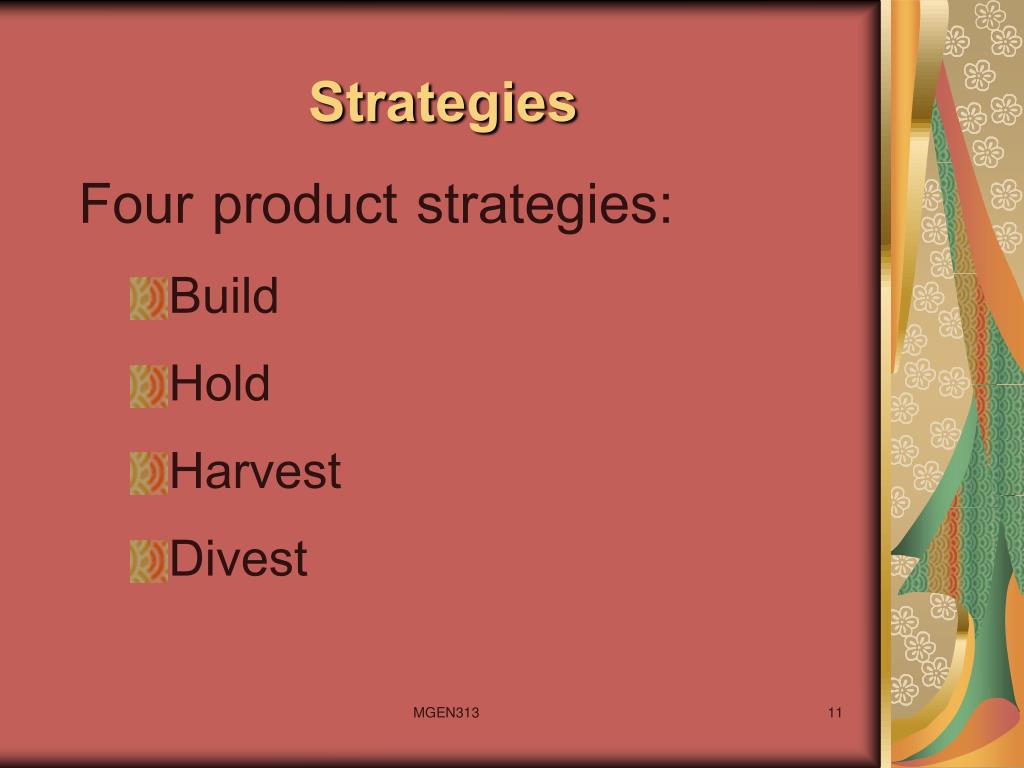 Strategies

Four product strategies:

Build

Hold

Harvest

Divest

MGEN313

11